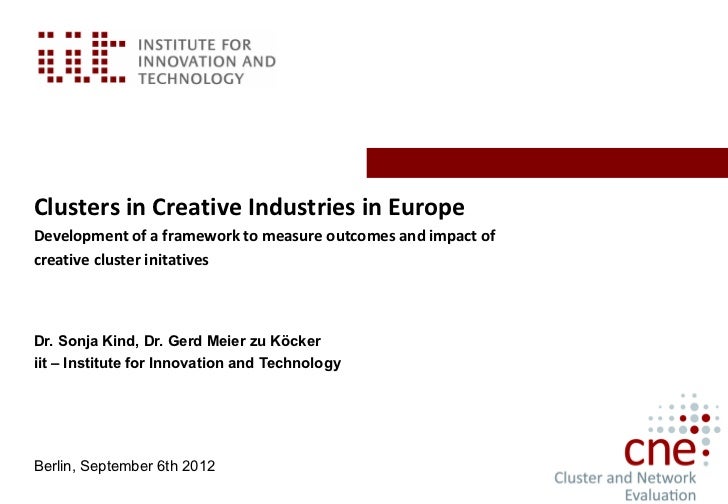 iit INSTITUTE FOR INNOVATION AND TECHNOLOGY

Clusters in Creative Industries in Europe

Development of a framework to measure outcomes and impact of creative cluster initatives

Dr. Sonja Kind, Dr. Gerd Meier zu Köcker
iit – Institute for Innovation and Technology

Berlin, September 6th 2012

cne
Cluster and Network Evaluation